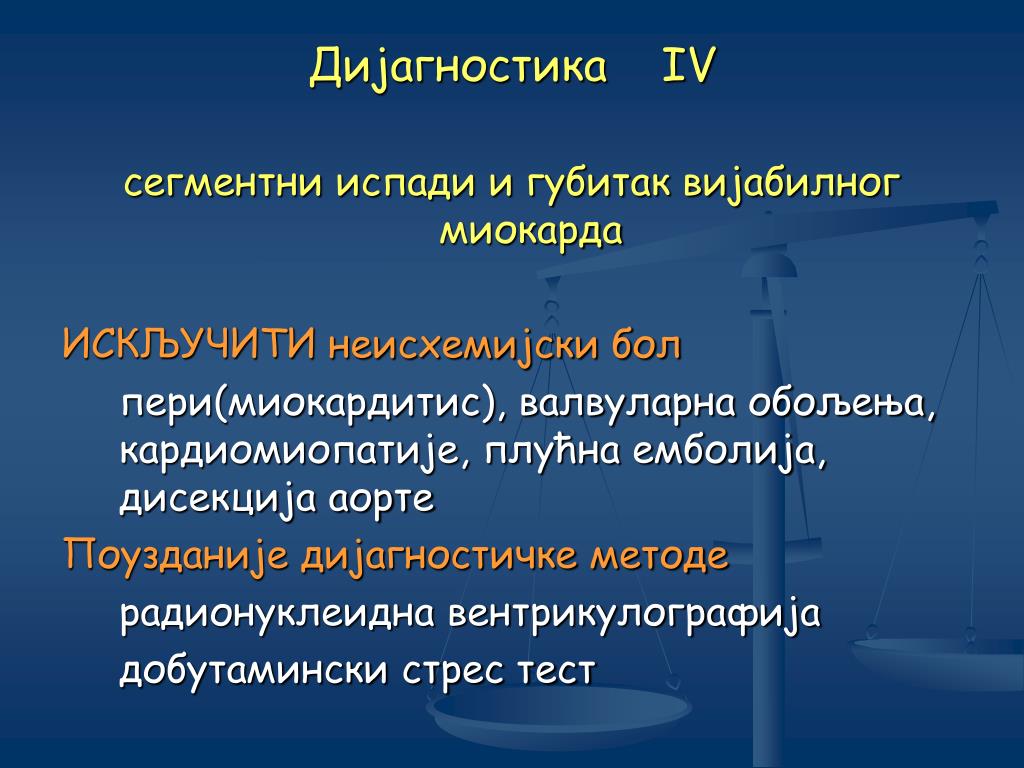 Дијагностика IV

сегментни испади и губитак вијабилног миокарда

ИСКЉУЧИТИ неисхемијски бол

пери(миокардитис), валвуларна обољења, кардиомиопатије, плућна емболија, дисекција аорте

Поузданије дијагностичке методе

радионуклеидна вентрикулографија

добутамински стрес тест